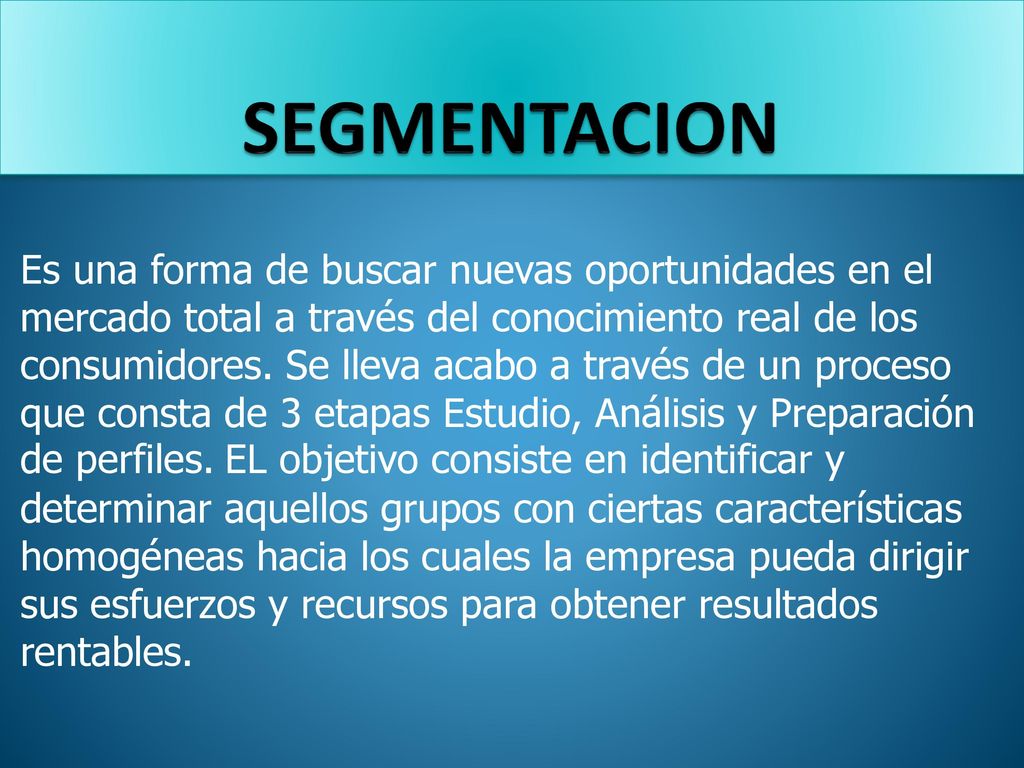 SEGMENTACION

Es una forma de buscar nuevas oportunidades en el mercado total a través del conocimiento real de los consumidores. Se lleva acabo a través de un proceso que consta de 3 etapas Estudio, Análisis y Preparación de perfiles. EL objetivo consiste en identificar y determinar aquellos grupos con ciertas características homogéneas hacia los cuales la empresa pueda dirigir sus esfuerzos y recursos para obtener resultados rentables.